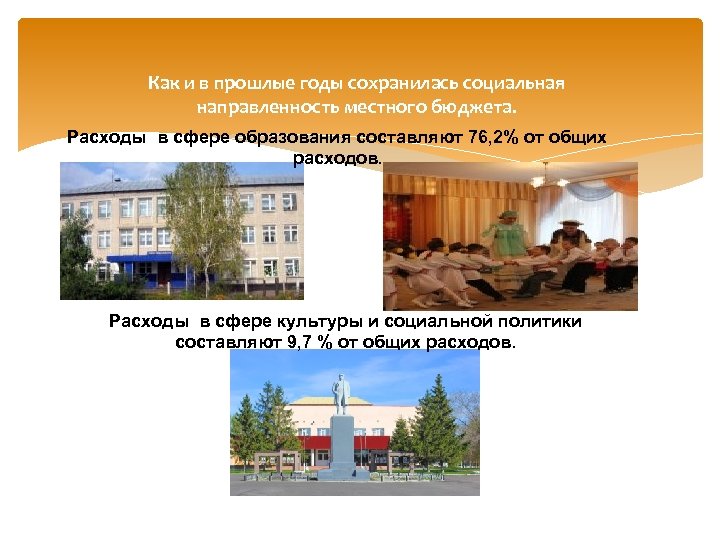 Как и в прошлые годы сохранилась социальная направленность местного бюджета.

Расходы в сфере образования составляют 76,2% от общих расходов.

Расходы в сфере культуры и социальной политики составляют 9,7 % от общих расходов.